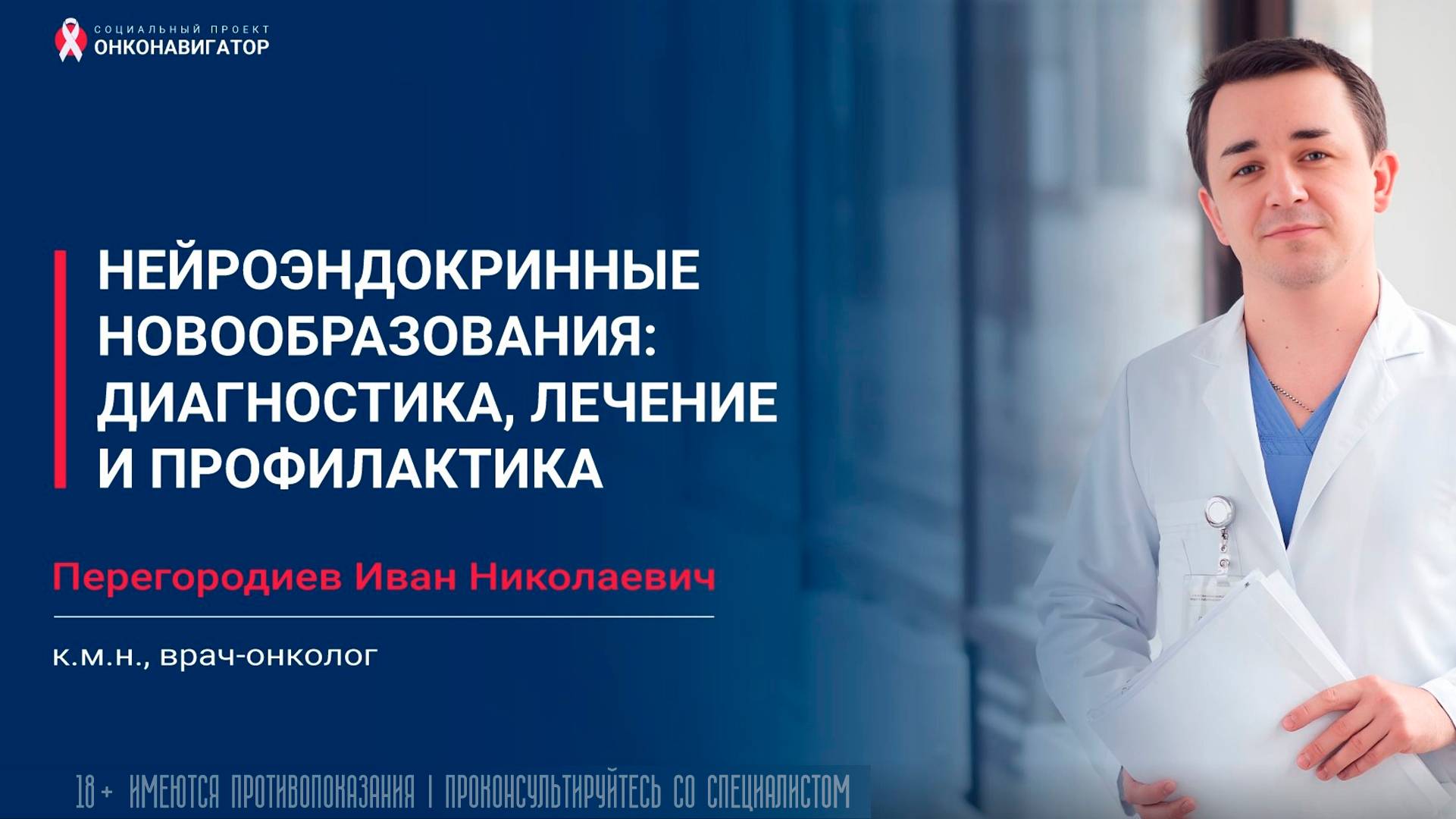 СОЦИАЛЬНЫЙ ПРОЕКТ
ОНКОНАВИГАТОР

НЕЙРОЭНДОКРИННЫЕ НОВООБРАЗОВАНИЯ: ДИАГНОСТИКА, ЛЕЧЕНИЕ И ПРОФИЛАКТИКА

Перегородиев Иван Николаевич

к.м.н., врач-онколог

18+ ИМЕЮТСЯ ПРОТИВОПОКАЗАНИЯ | ПРОКОНСУЛЬТИРУЙТЕСЬ СО СПЕЦИАЛИСТОМ